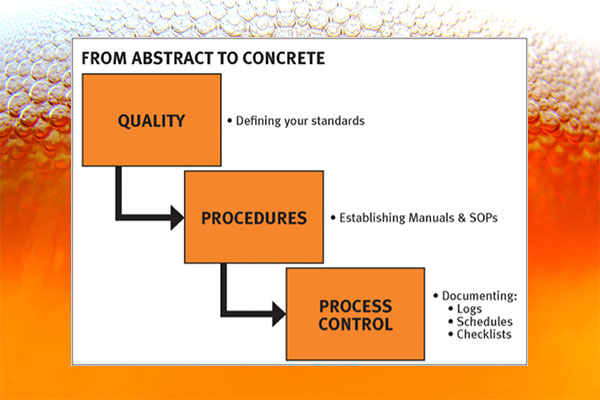 FROM ABSTRACT TO CONCRETE

QUALITY

• Defining your standards

PROCEDURES

• Establishing Manuals & SOPs

PROCESS CONTROL

• Documenting:
• Logs
• Schedules
• Checklists